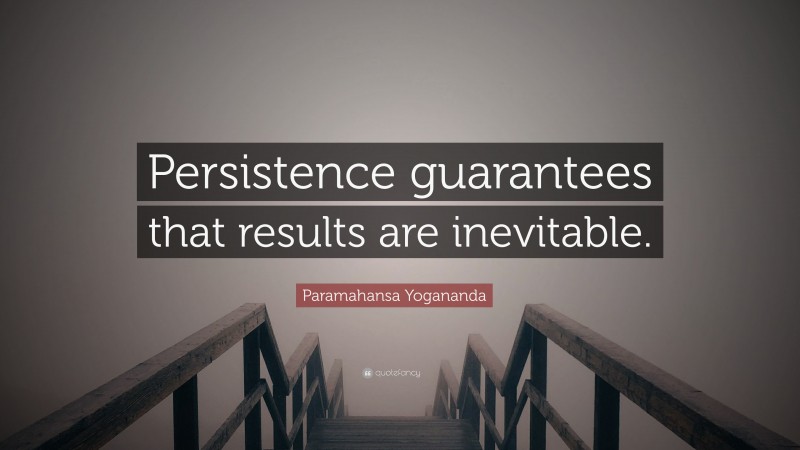 Persistence guarantees that results are inevitable.

Paramahansa Yogananda

quotefancy